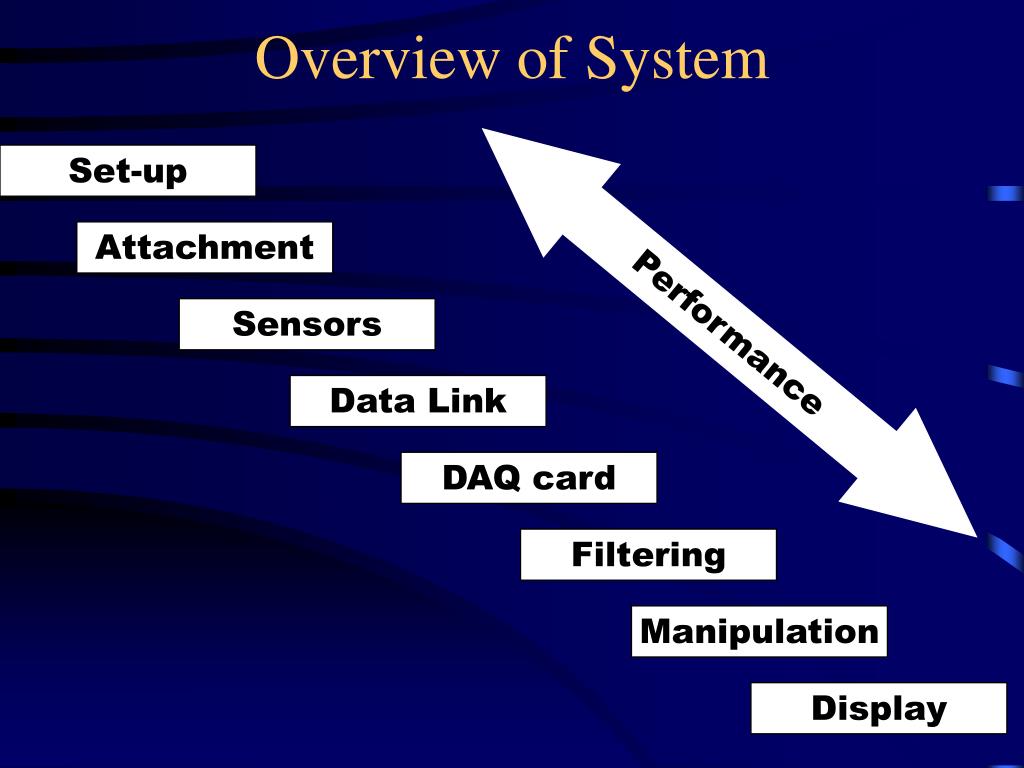 Overview of System

Set-up

Attachment

Sensors

Data Link

DAQ card

Filtering

Manipulation

Display

Performance